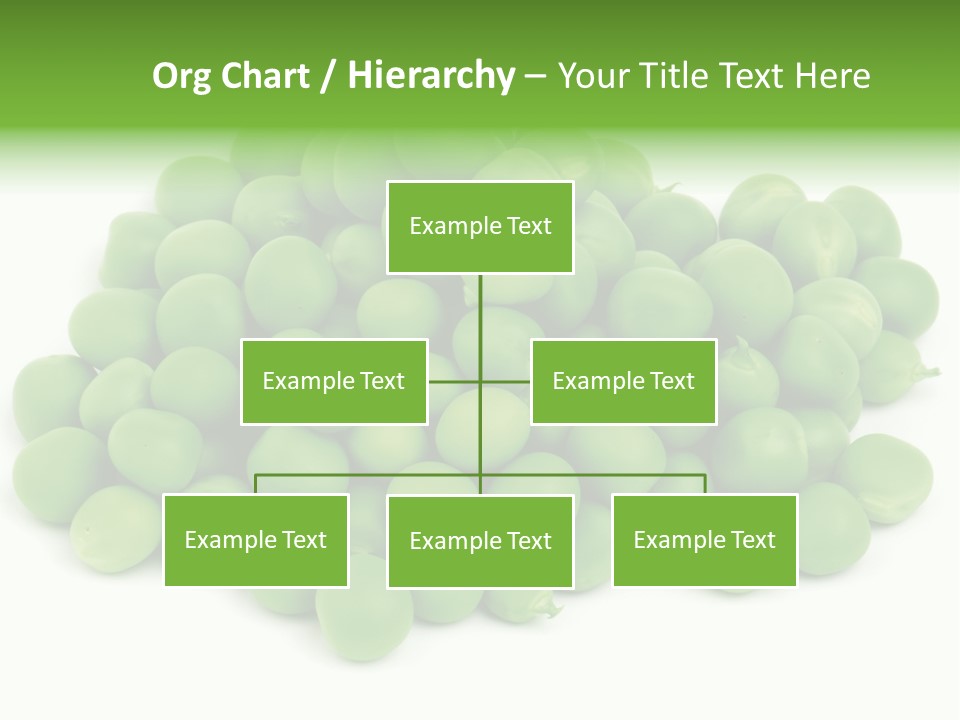 Org Chart / Hierarchy – Your Title Text Here

Example Text

Example Text

Example Text

Example Text

Example Text

Example Text